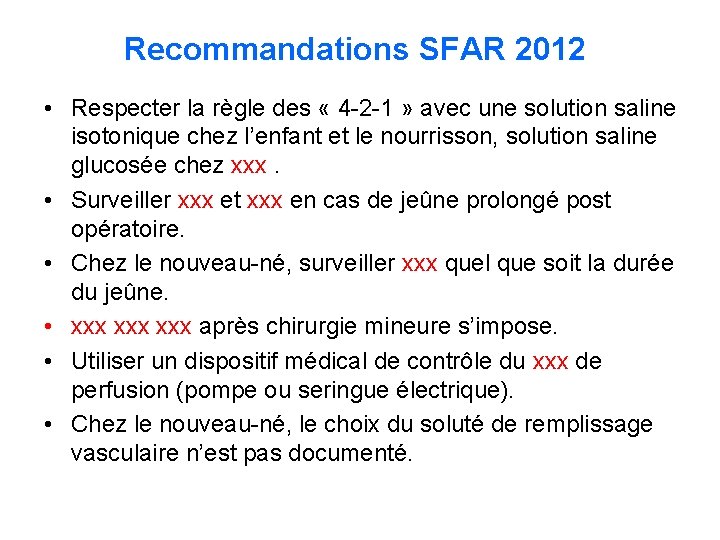 Recommandations SFAR 2012

• Respecter la règle des « 4-2-1 » avec une solution saline isotonique chez l'enfant et le nourrisson, solution saline glucosée chez xxx .
• Surveiller xxx et xxx en cas de jeûne prolongé post opératoire.
• Chez le nouveau-né, surveiller xxx quel que soit la durée du jeûne.
• xxx xxx xxx après chirurgie mineure s'impose.
• Utiliser un dispositif médical de contrôle du xxx de perfusion (pompe ou seringue électrique).
• Chez le nouveau-né, le choix du soluté de remplissage vasculaire n'est pas documenté.